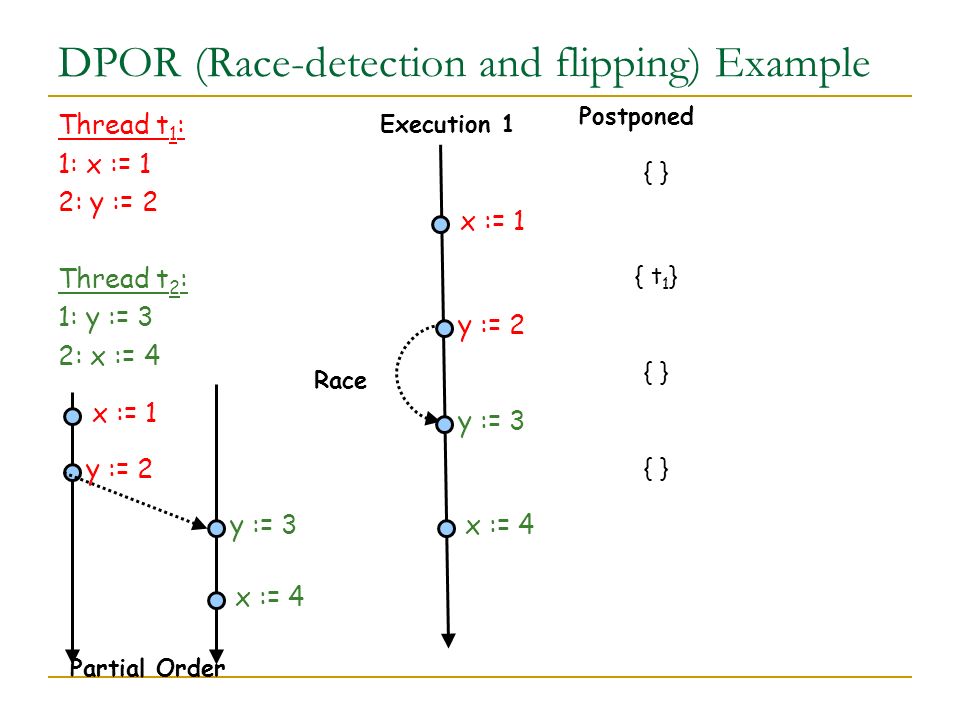 DPOR (Race-detection and flipping) Example

Thread $t_1$:
1: x := 1
2: y := 2

Thread $t_2$:
1: y := 3
2: x := 4

x := 1
y := 2
y := 3
x := 4

Partial Order

Execution 1

x := 1
y := 2
Race
y := 3
x := 4

Postponed

{ }
{ $t_1$}
{ }
{ }